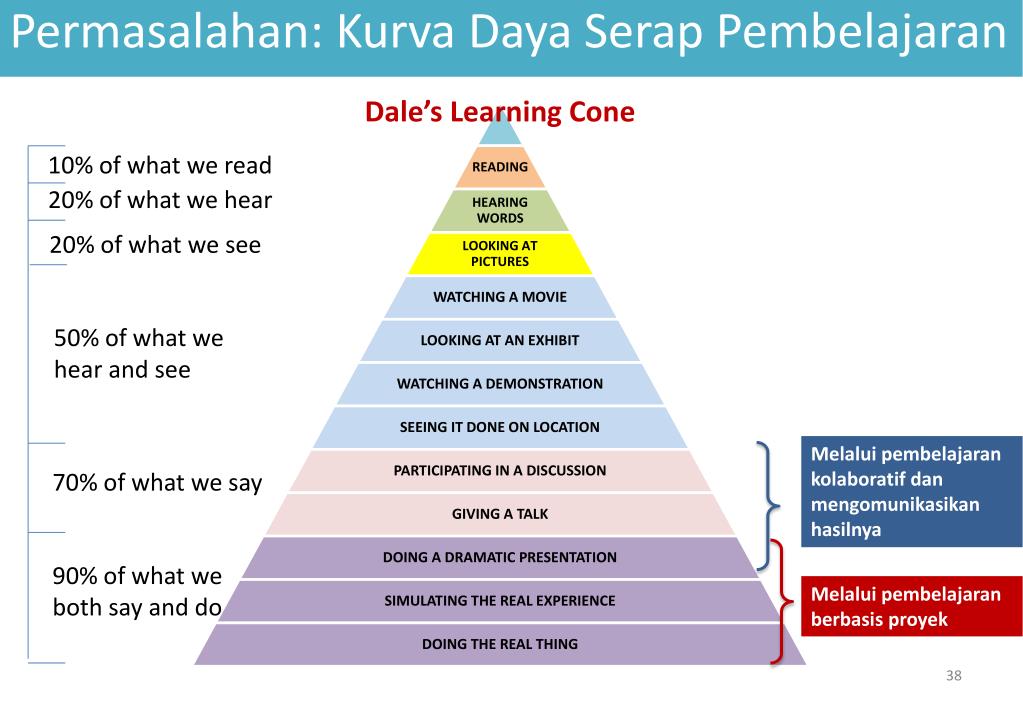 Permasalahan: Kurva Daya Serap Pembelajaran

Dale's Learning Cone

10% of what we read
20% of what we hear
20% of what we see
50% of what we hear and see
70% of what we say
90% of what we both say and do

READING
HEARING WORDS
LOOKING AT PICTURES
WATCHING A MOVIE
LOOKING AT AN EXHIBIT
WATCHING A DEMONSTRATION
SEEING IT DONE ON LOCATION
PARTICIPATING IN A DISCUSSION
GIVING A TALK
DOING A DRAMATIC PRESENTATION
SIMULATING THE REAL EXPERIENCE
DOING THE REAL THING

Melalui pembelajaran kolaboratif dan mengomunikasikan hasilnya

Melalui pembelajaran berbasis proyek

38